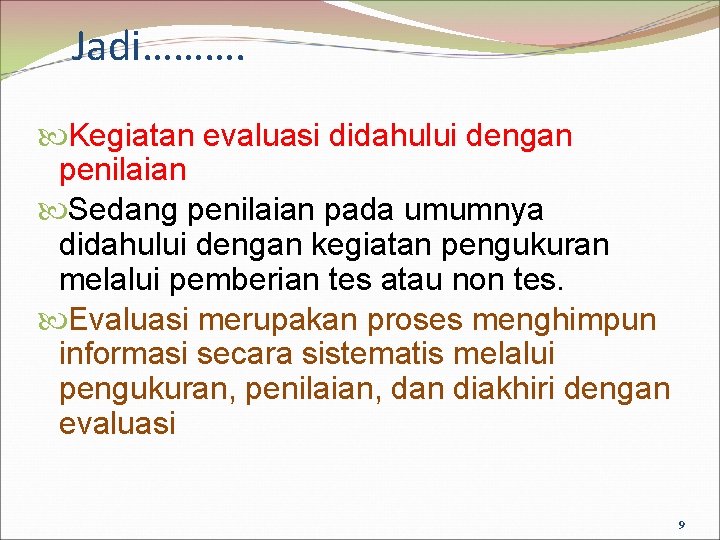 Jadi……….

Kegiatan evaluasi didahului dengan penilaian

Sedang penilaian pada umumnya didahului dengan kegiatan pengukuran melalui pemberian tes atau non tes.

Evaluasi merupakan proses menghimpun informasi secara sistematis melalui pengukuran, penilaian, dan diakhiri dengan evaluasi

9